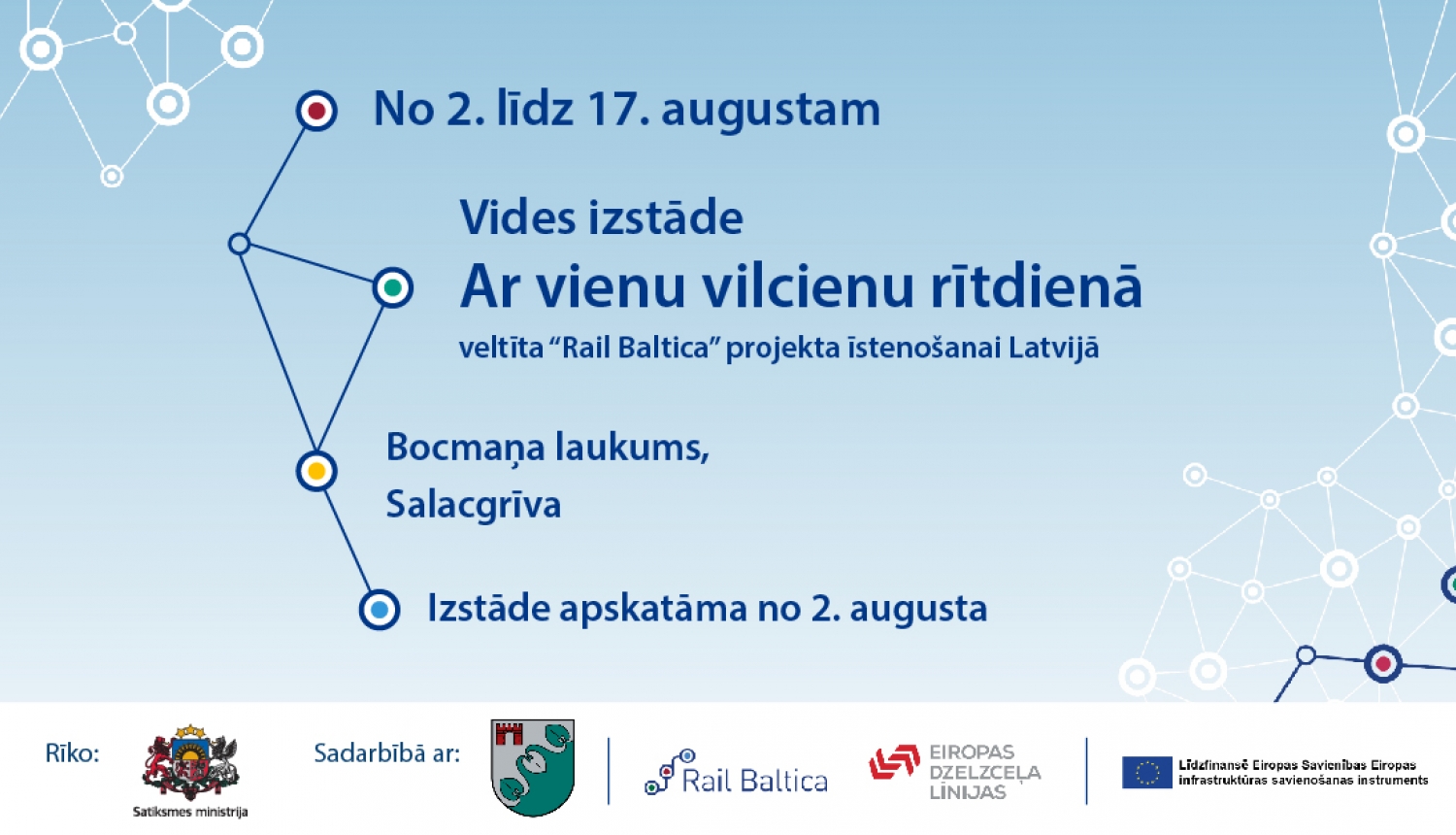 No 2. līdz 17. augustam

Vides izstāde

Ar vienu vilcienu rītdienā

veltīta “Rail Baltica” projekta īstenošanai Latvijā

Bocmaņa laukums, Salacgrīva

Izstāde apskatāma no 2. augusta

Rīko: Satiksmes ministrija

Sadarbībā ar:

Rail Baltica

EIROPAS DZELZCEĻA LĪNIJAS

Līdzfinansē Eiropas Savienības Eiropas infrastruktūras savienošanas instruments